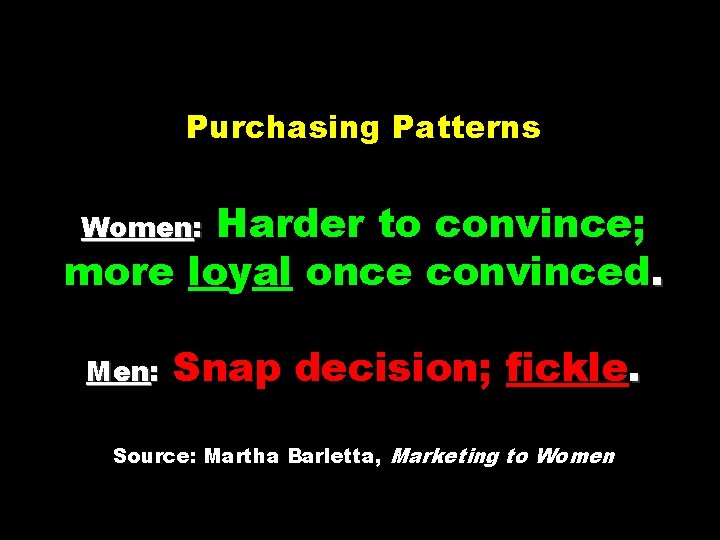 Purchasing Patterns

Women: Harder to convince; more loyal once convinced.

Men: Snap decision; fickle.

Source: Martha Barletta, Marketing to Women